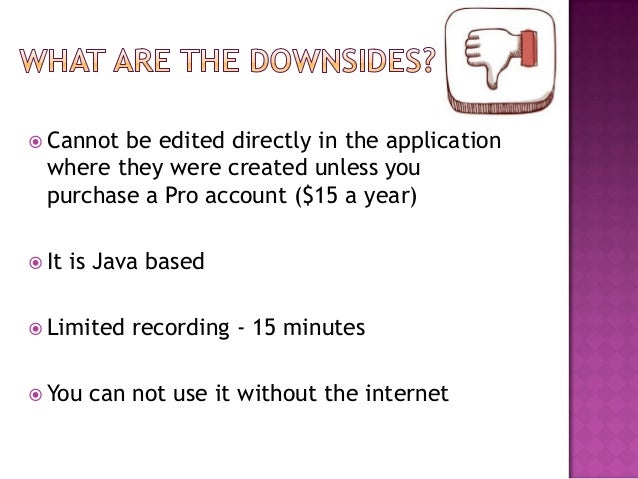 WHAT ARE THE DOWNSIDES?

Cannot be edited directly in the application where they were created unless you purchase a Pro account (\$15 a year)

It is Java based

Limited recording - 15 minutes

You can not use it without the internet